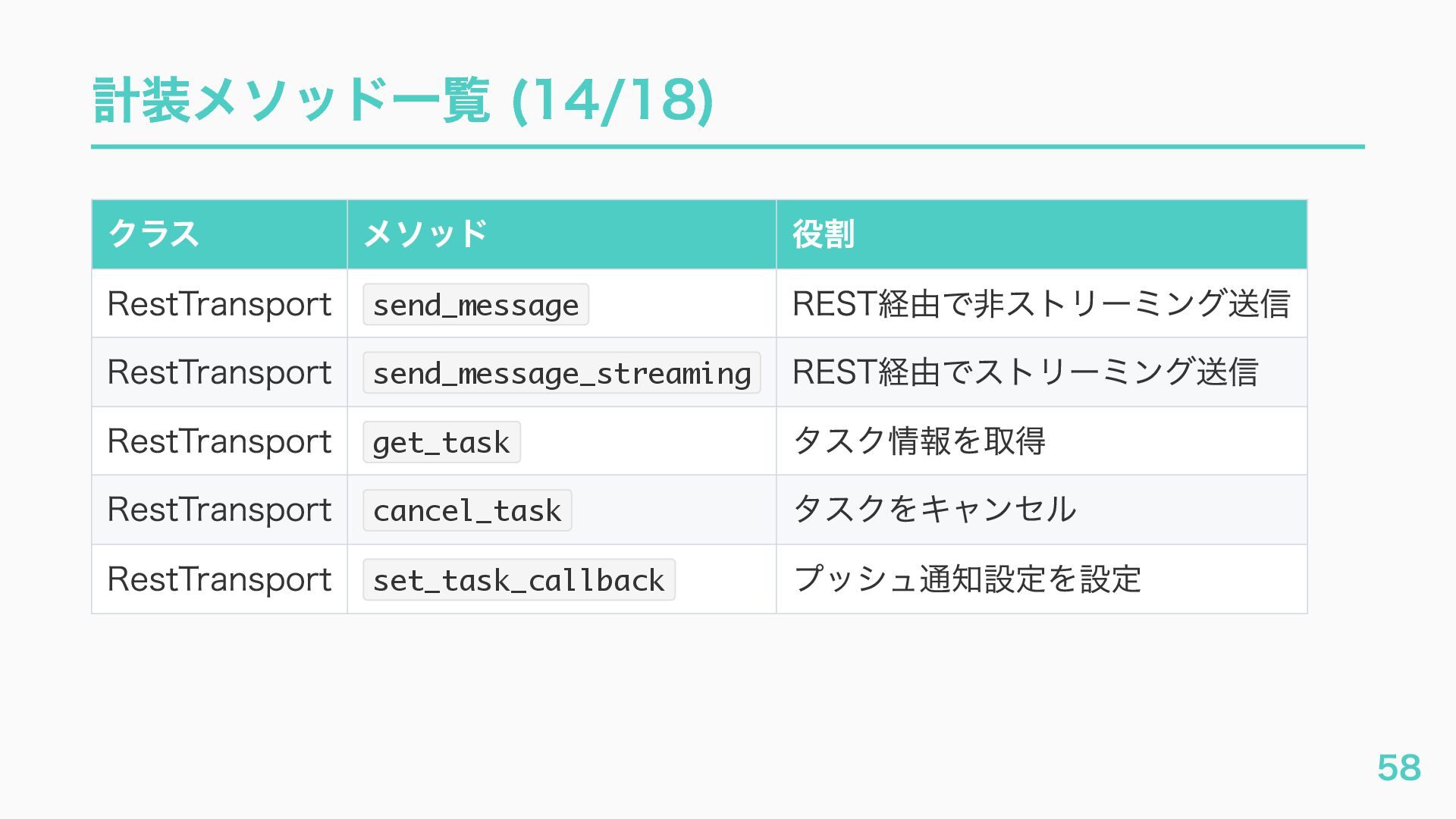 計装メソッド一覧 (14/18)

| クラス | メソッド | 役割 |
|---|---|---|
| RestTransport | send_message | REST経由で非ストリーミング送信 |
| RestTransport | send_message_streaming | REST経由でストリーミング送信 |
| RestTransport | get_task | タスク情報を取得 |
| RestTransport | cancel_task | タスクをキャンセル |
| RestTransport | set_task_callback | プッシュ通知設定を設定 |

58